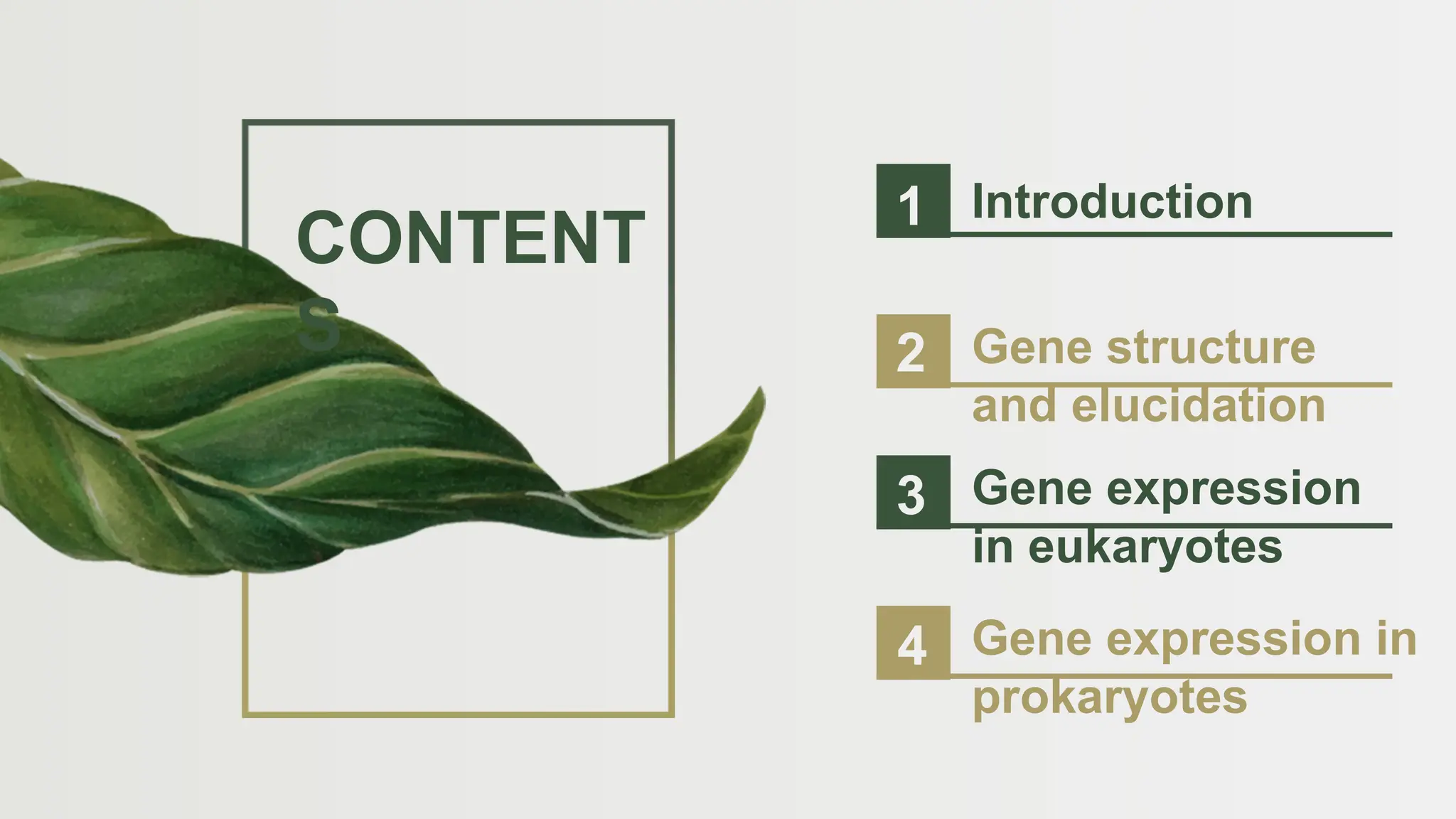 CONTENTS

1 Introduction

2 Gene structure and elucidation

3 Gene expression in eukaryotes

4 Gene expression in prokaryotes